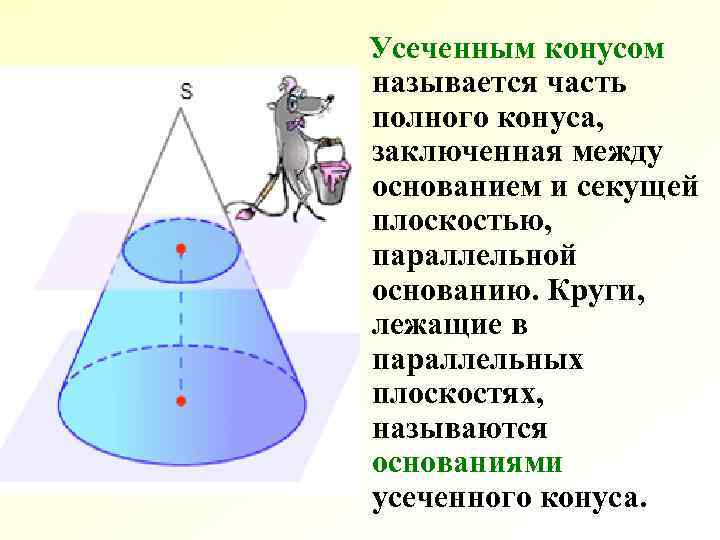 S

Усеченным конусом называется часть полного конуса, заключенная между основанием и секущей плоскостью, параллельной основанию. Круги, лежащие в параллельных плоскостях, называются основаниями усеченного конуса.